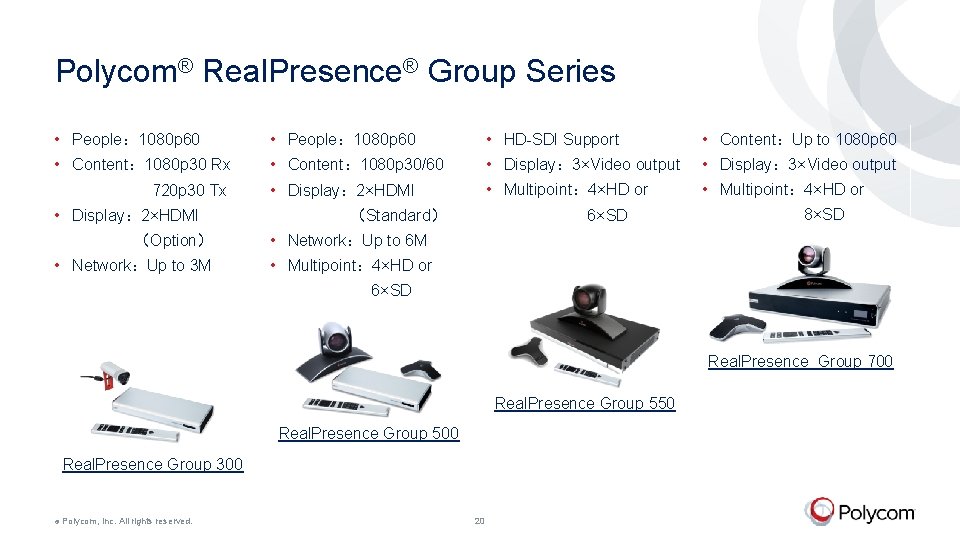 Polycom® RealPresence® Group Series

• People：1080p60
• Content：1080p30 Rx
720p30 Tx
• Display：2×HDMI
（Option）
• Network：Up to 3M

RealPresence Group 300

• People：1080p60
• Content：1080p30/60
• Display：2×HDMI
（Standard）
• Network：Up to 6M
• Multipoint：4×HD or
6×SD

RealPresence Group 500

• HD-SDI Support
• Display：3×Video output
• Multipoint：4×HD or
6×SD

RealPresence Group 550

• Content：Up to 1080p60
• Display：3×Video output
• Multipoint：4×HD or
8×SD

RealPresence Group 700

© Polycom, Inc. All rights reserved.

20

Polycom